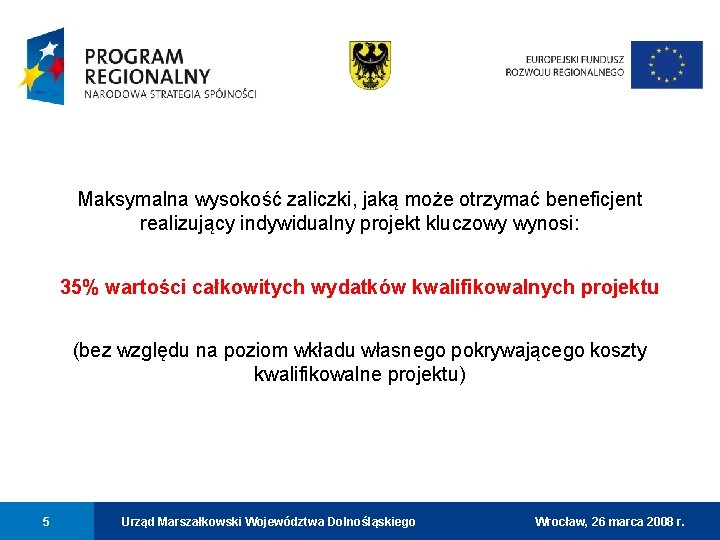 PROGRAM REGIONALNY
NARODOWA STRATEGIA SPÓJNOŚCI

EUROPEJSKI FUNDUSZ ROZWOJU REGIONALNEGO

Maksymalna wysokość zaliczki, jaką może otrzymać beneficjent realizujący indywidualny projekt kluczowy wynosi:

35% wartości całkowitych wydatków kwalifikowalnych projektu

(bez względu na poziom wkładu własnego pokrywającego koszty kwalifikowalne projektu)

5

Urząd Marszałkowski Województwa Dolnośląskiego

Wrocław, 26 marca 2008 r.